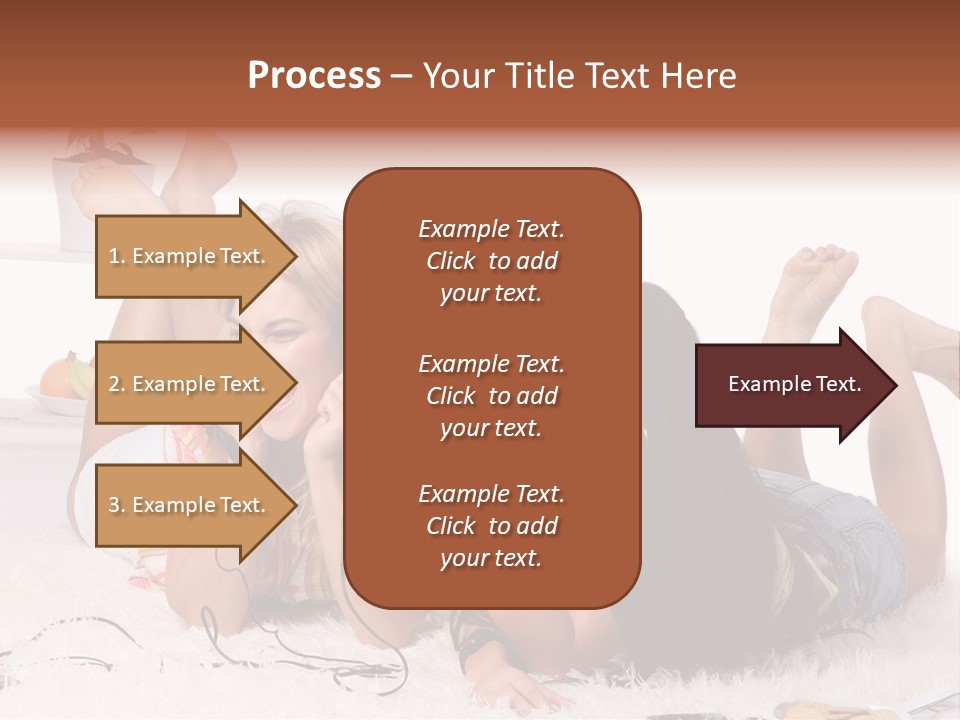 Process – Your Title Text Here

1. Example Text.

2. Example Text.

3. Example Text.

Example Text. Click to add your text.

Example Text. Click to add your text.

Example Text. Click to add your text.

Example Text.